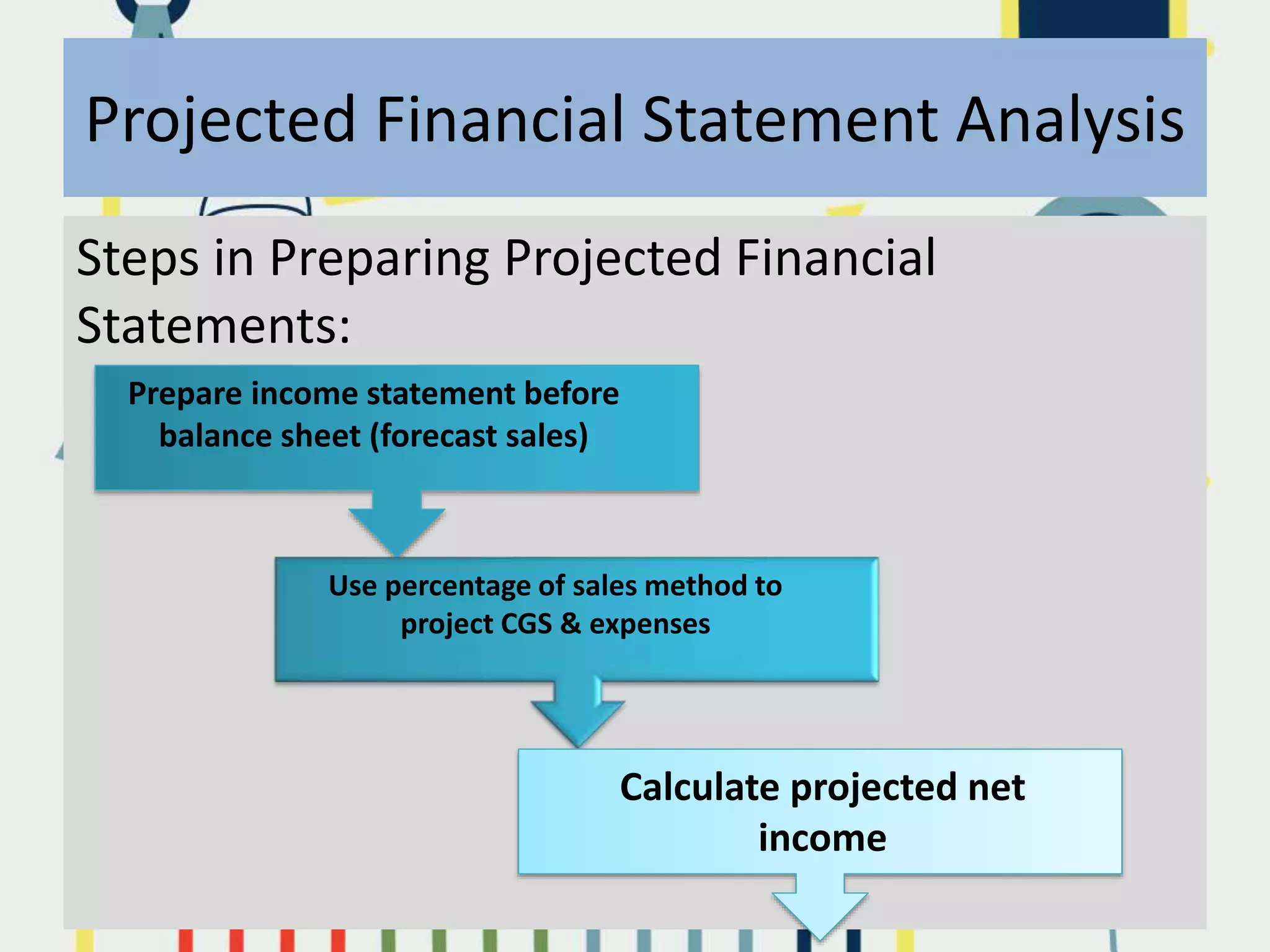 Projected Financial Statement Analysis

Steps in Preparing Projected Financial Statements:

Prepare income statement before balance sheet (forecast sales)

Use percentage of sales method to project CGS & expenses

Calculate projected net income